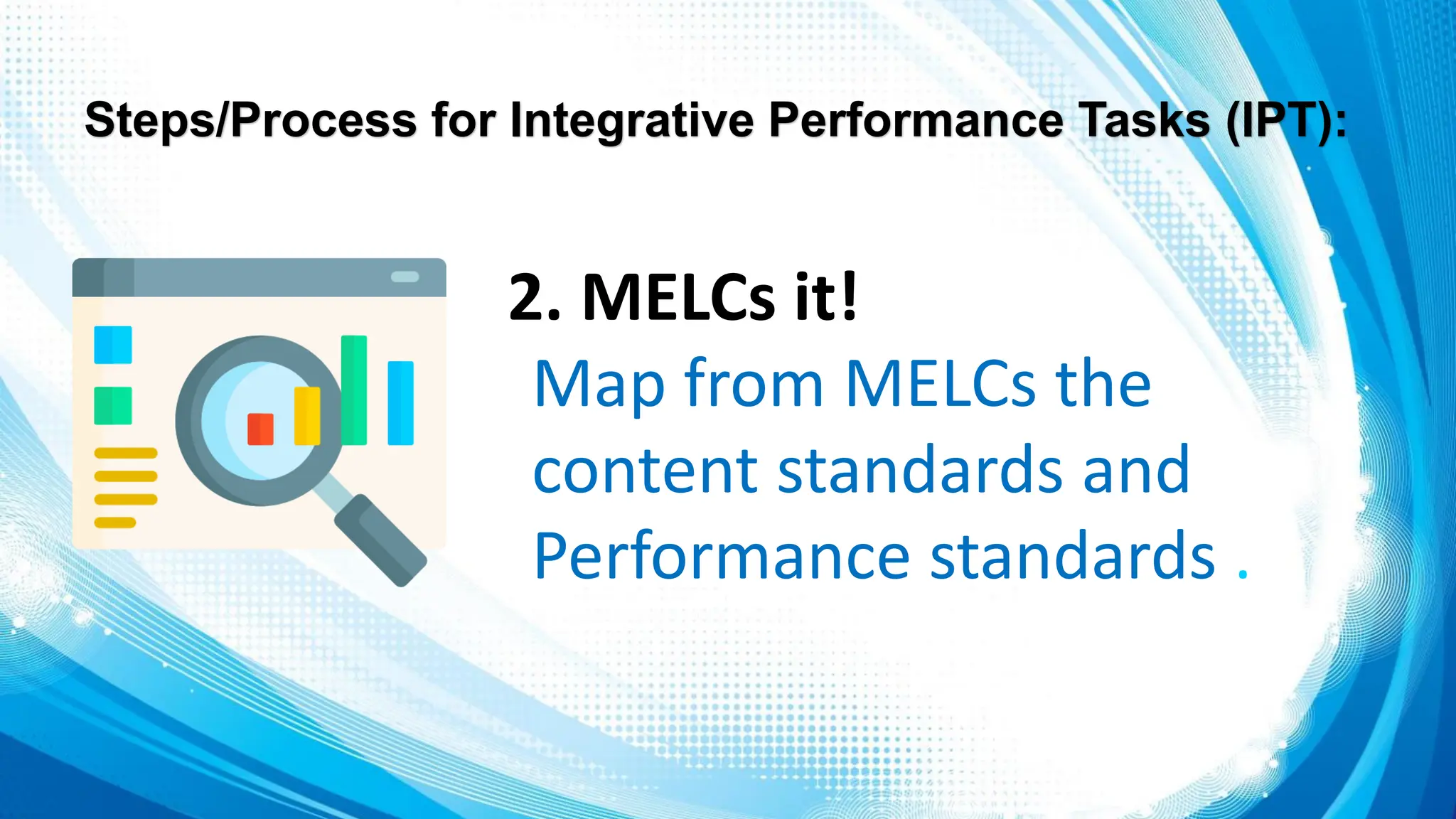 Steps/Process for Integrative Performance Tasks (IPT):

2. MELCs it!

Map from MELCs the content standards and Performance standards .